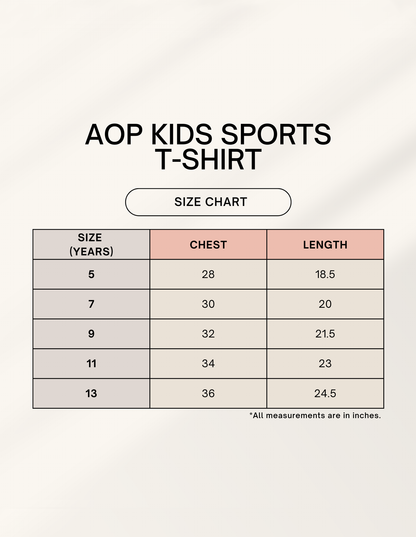 AOP KIDS SPORTS T-SHIRT

SIZE CHART

| SIZE (YEARS) | CHEST | LENGTH |
|---|---|---|
| 5 | 28 | 18.5 |
| 7 | 30 | 20 |
| 9 | 32 | 21.5 |
| 11 | 34 | 23 |
| 13 | 36 | 24.5 |

*All measurements are in inches.